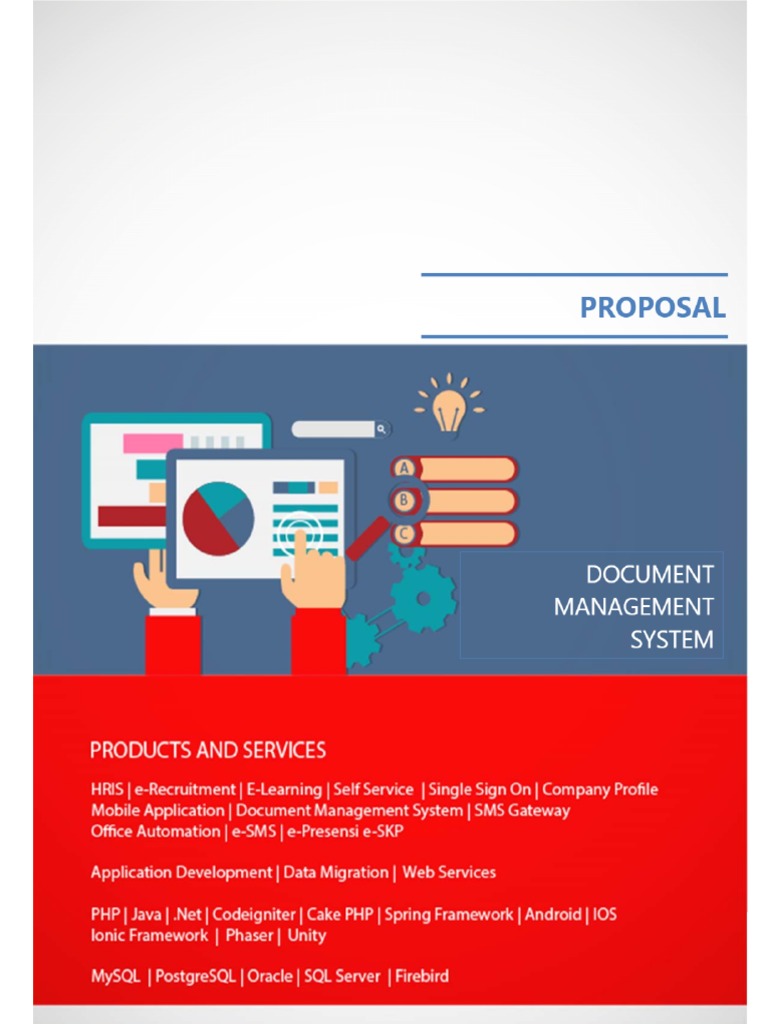 PROPOSAL

A
B
C

DOCUMENT MANAGEMENT SYSTEM

PRODUCTS AND SERVICES

HRIS | e-Recruitment | E-Learning | Self Service | Single Sign On | Company Profile
Mobile Application | Document Management System | SMS Gateway
Office Automation | e-SMS | e-Presensi e-SKP

Application Development | Data Migration | Web Services

PHP | Java | .Net | Codeigniter | Cake PHP | Spring Framework | Android | IOS
Ionic Framework | Phaser | Unity

MySQL | PostgreSQL | Oracle | SQL Server | Firebird